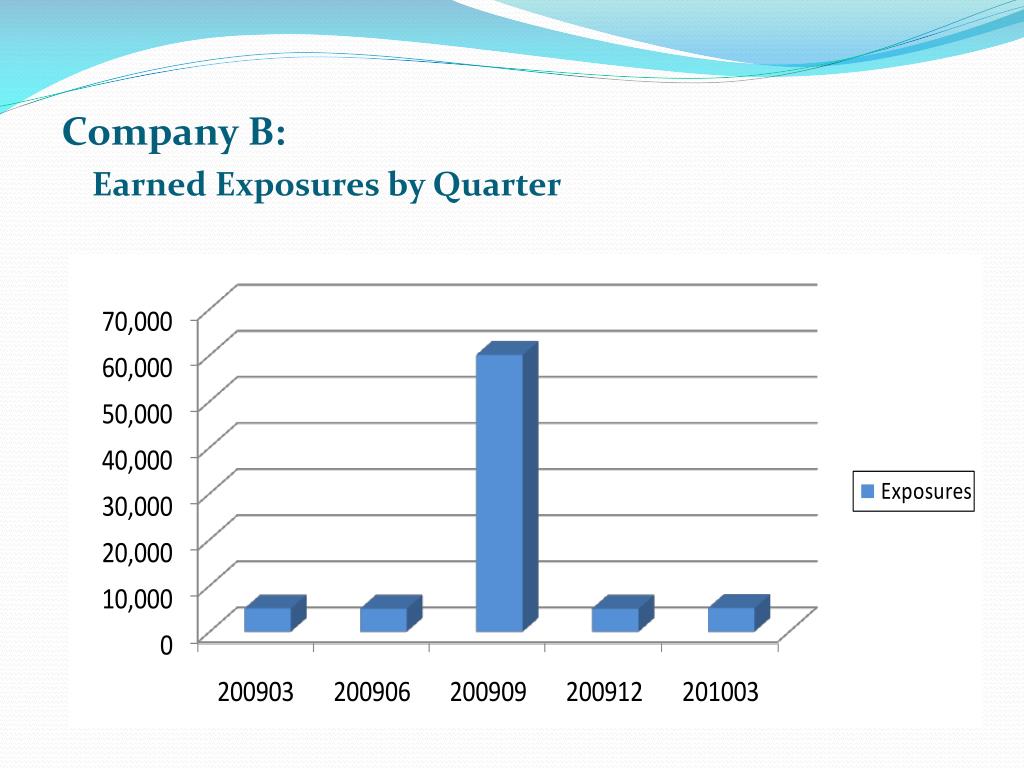 Company B:
Earned Exposures by Quarter

70,000
60,000
50,000
40,000
30,000
20,000
10,000
0

200903 200906 200909 200912 201003

Exposures